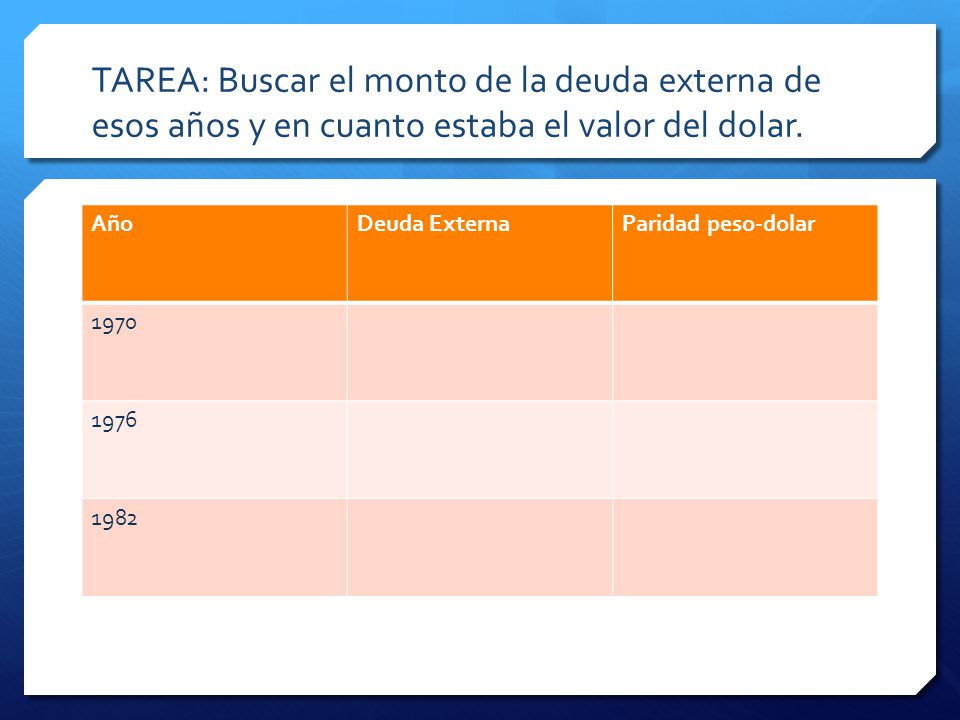 TAREA: Buscar el monto de la deuda externa de esos años y en cuanto estaba el valor del dolar.

| Año | Deuda Externa | Paridad peso-dolar |
|---|---|---|
| 1970 | | |
| 1976 | | |
| 1982 | | |